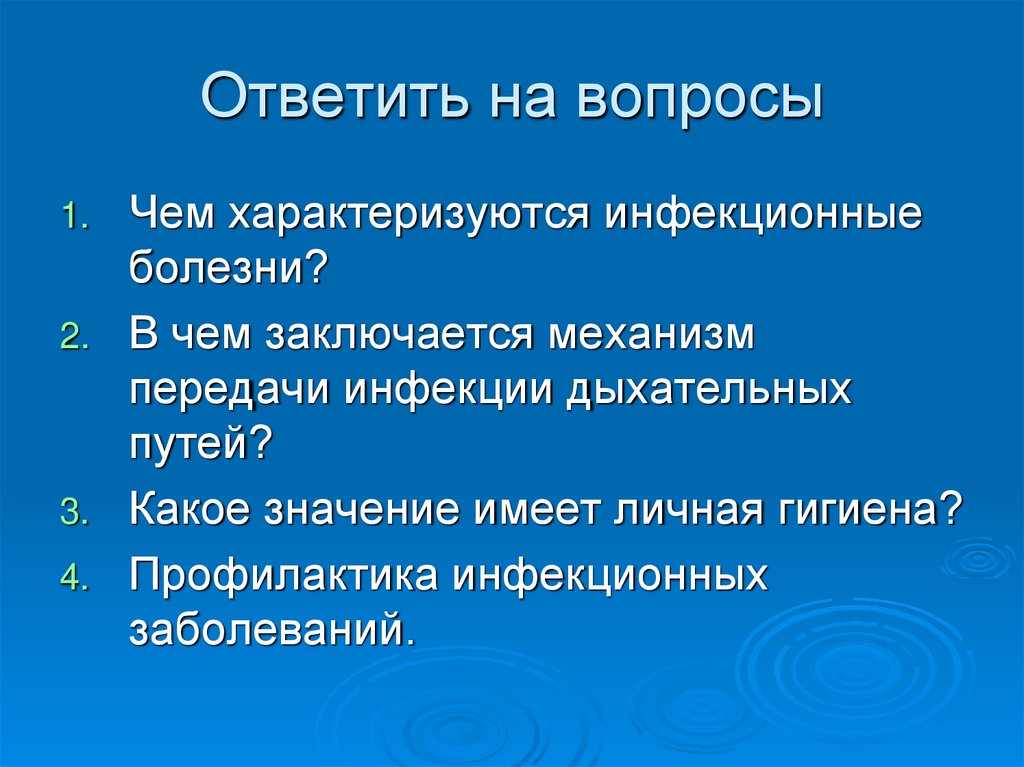 Ответить на вопросы

1. Чем характеризуются инфекционные болезни?
2. В чем заключается механизм передачи инфекции дыхательных путей?
3. Какое значение имеет личная гигиена?
4. Профилактика инфекционных заболеваний.